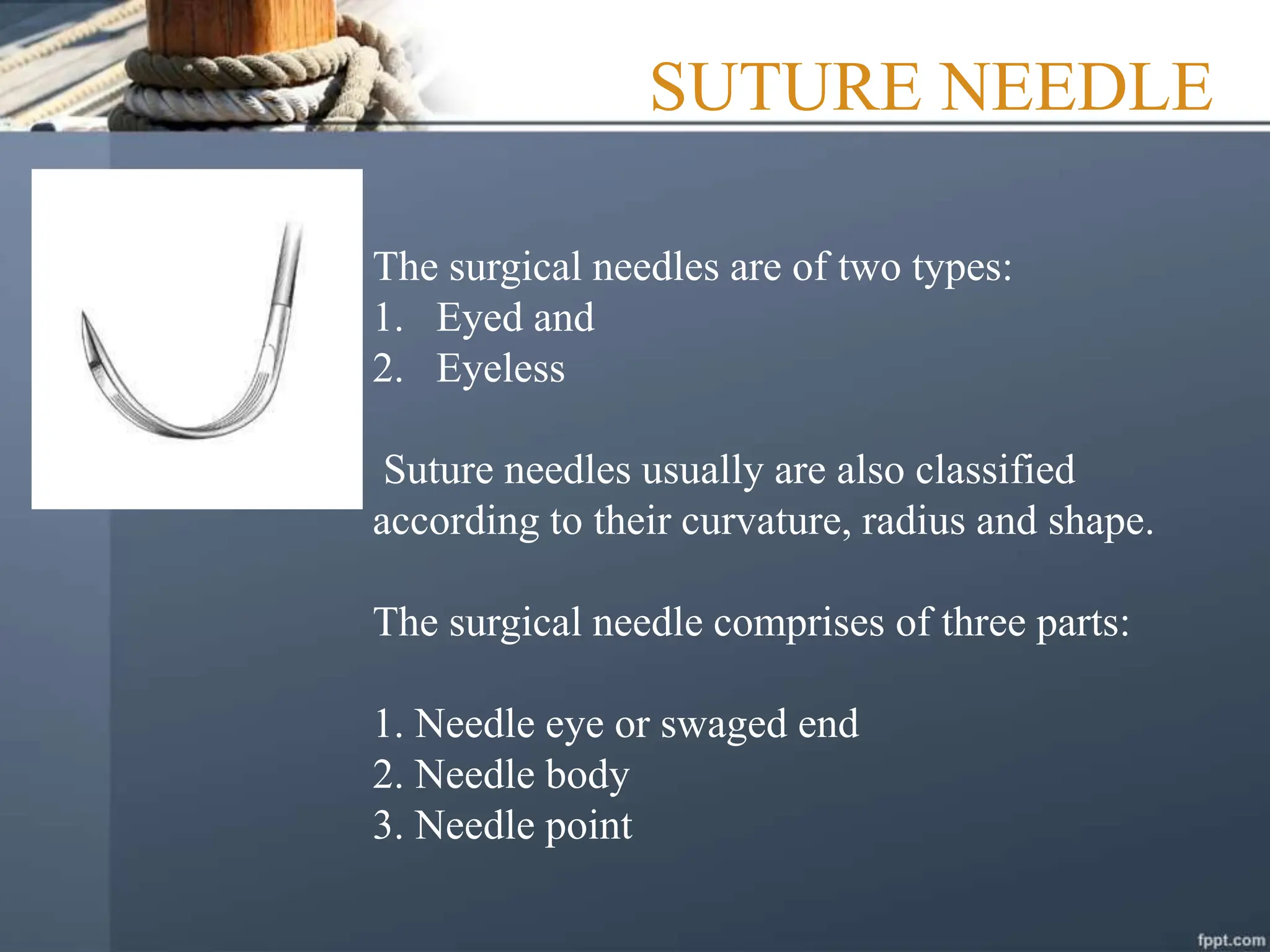 SUTURE NEEDLE

The surgical needles are of two types:
1. Eyed and
2. Eyeless

Suture needles usually are also classified according to their curvature, radius and shape.

The surgical needle comprises of three parts:

1. Needle eye or swaged end
2. Needle body
3. Needle point

fppt.com